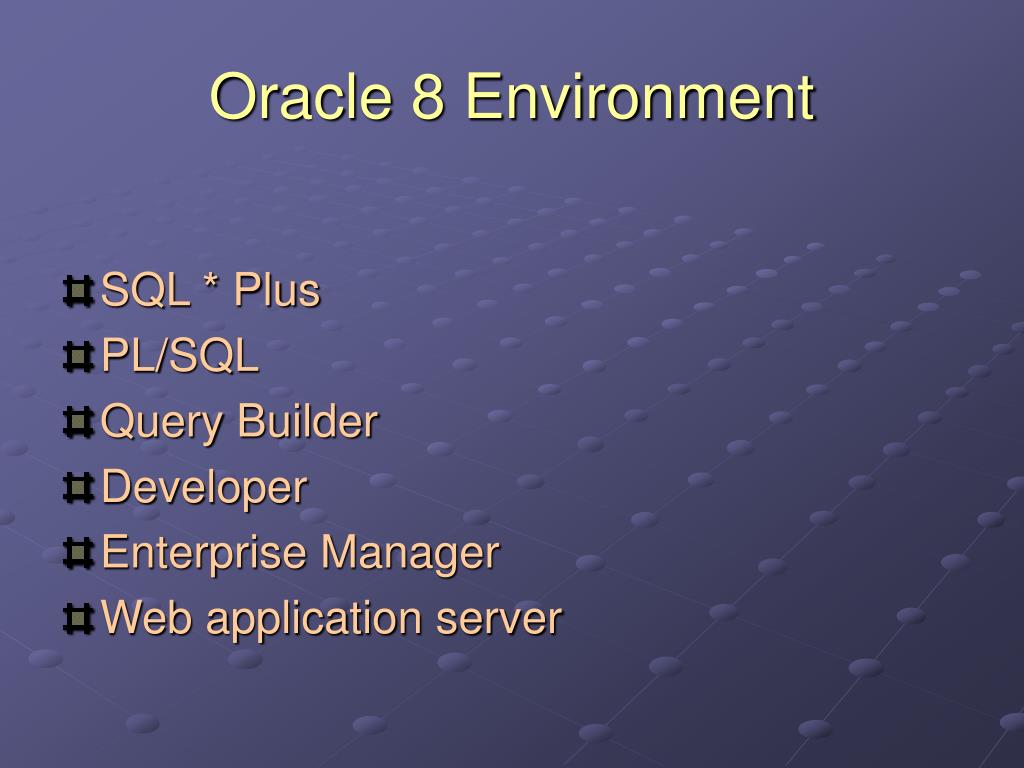 Oracle 8 Environment

SQL * Plus
PL/SQL
Query Builder
Developer
Enterprise Manager
Web application server